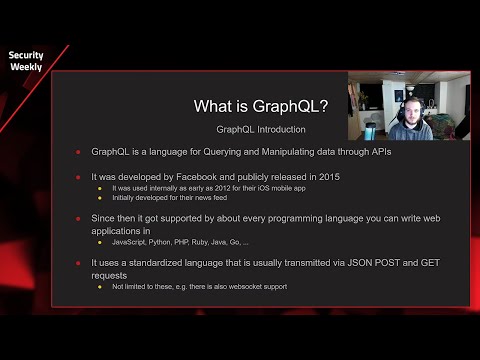 Security Weekly

What is GraphQL?

GraphQL Introduction

● GraphQL is a language for Querying and Manipulating data through APIs

● It was developed by Facebook and publicly released in 2015
  ● It was used internally as early as 2012 for their iOS mobile app
  ● Initially developed for their news feed

● Since then it got supported by about every programming language you can write web applications in
  ● JavaScript, Python, PHP, Ruby, Java, Go, ...

● It uses a standardized language that is usually transmitted via JSON POST and GET requests
  ● Not limited to these, e.g. there is also websocket support